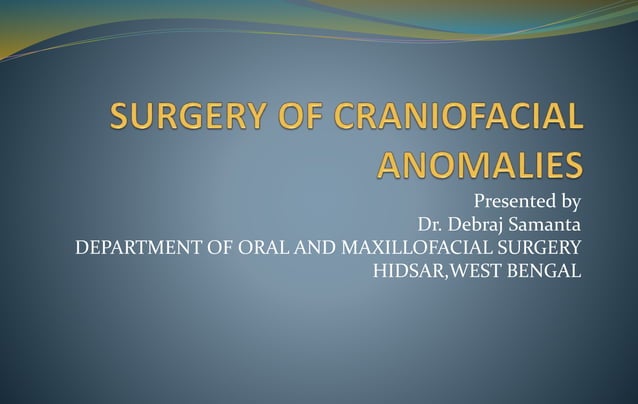 SURGERY OF CRANIOFACIAL ANOMALIES

Presented by
Dr. Debraj Samanta
DEPARTMENT OF ORAL AND MAXILLOFACIAL SURGERY
HIDSAR,WEST BENGAL